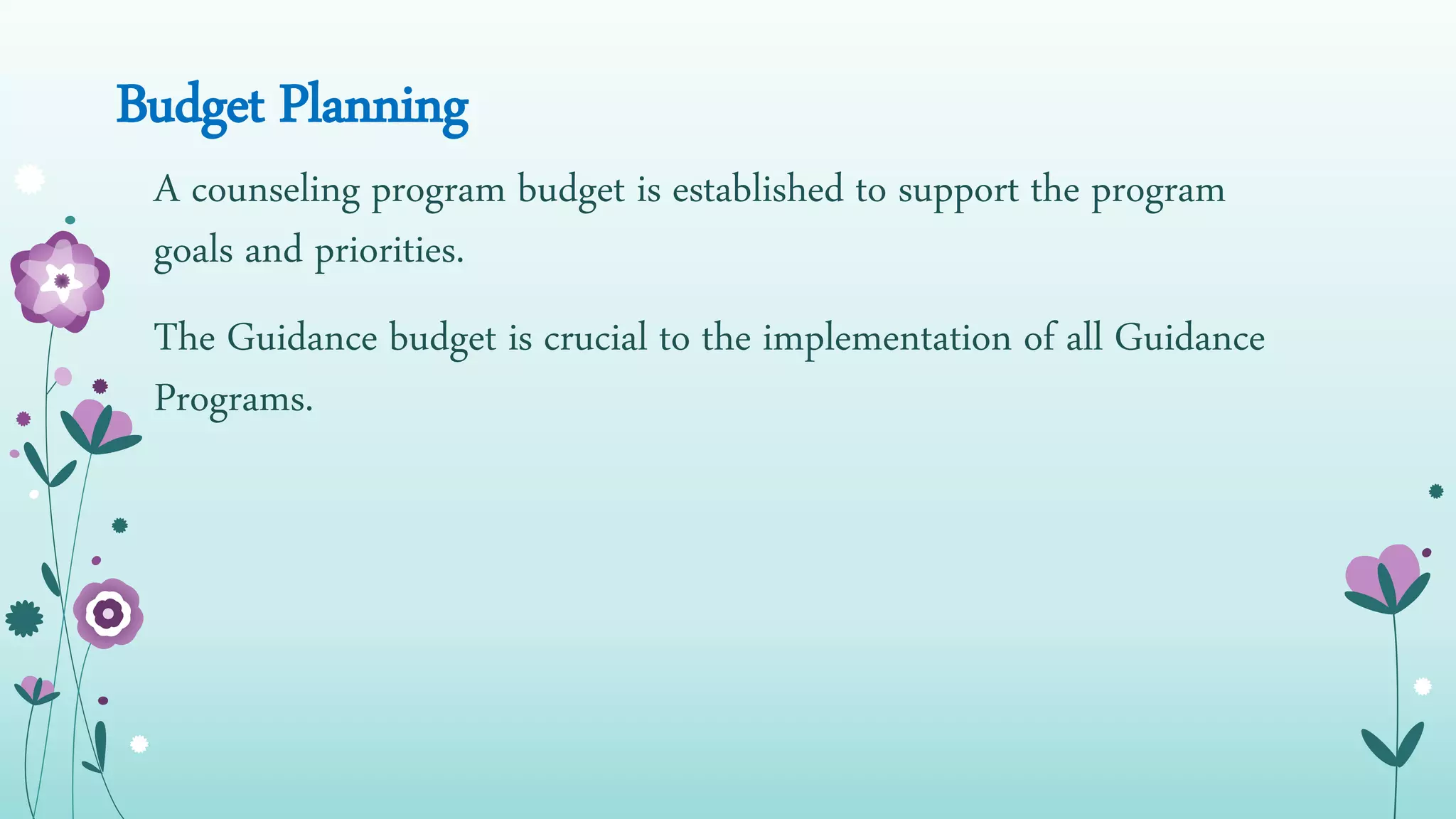 Budget Planning

A counseling program budget is established to support the program goals and priorities.

The Guidance budget is crucial to the implementation of all Guidance Programs.